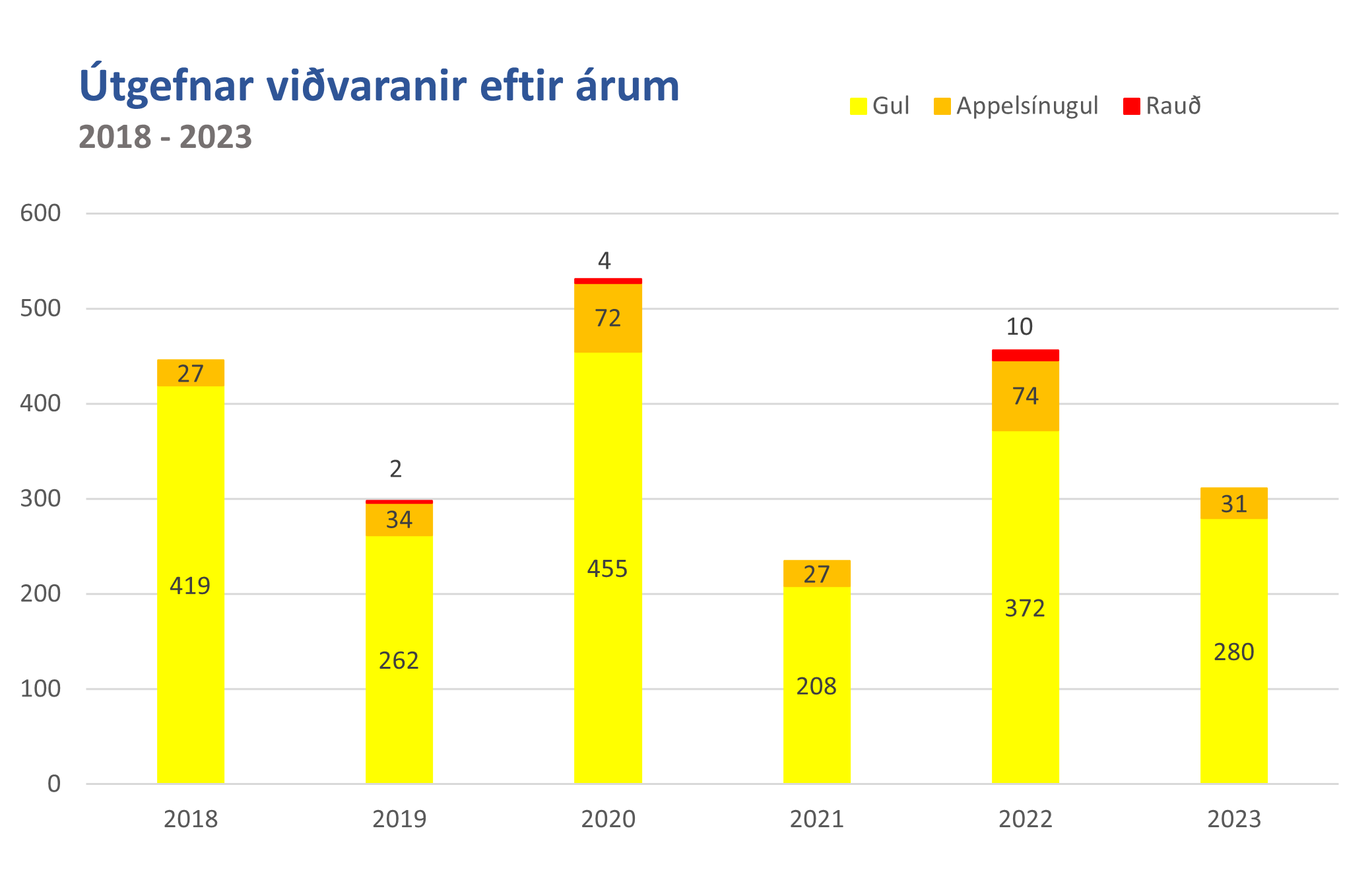 Útgefnar viðvaranir eftir árum
2018 - 2023

Gul Appelsínugul Rauð

600
500
400
300
200
100
0

27
419
2
34
262
4
72
455
27
208
10
74
372
31
280

2018 2019 2020 2021 2022 2023